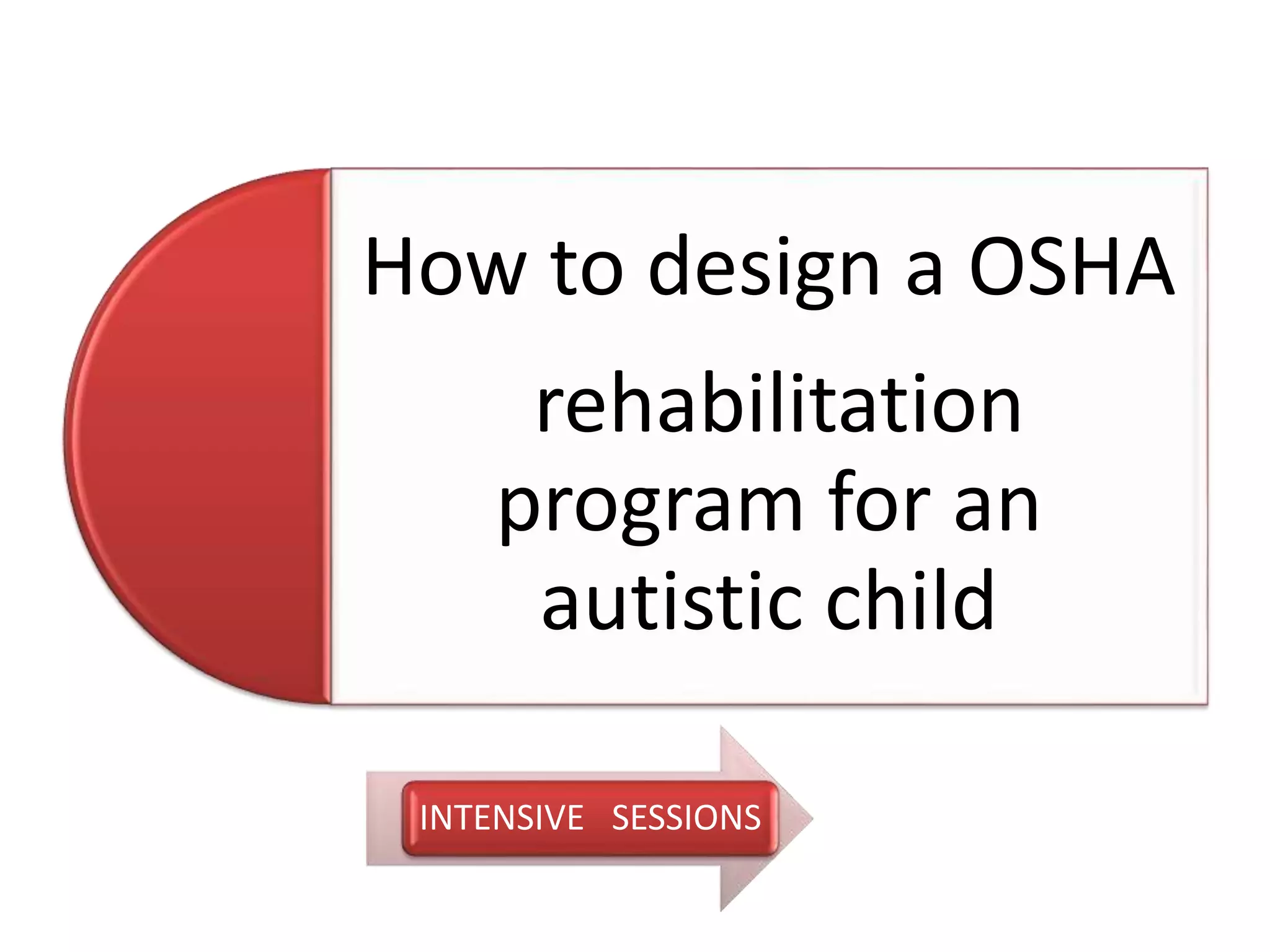 How to design a OSHA

rehabilitation program for an autistic child

INTENSIVE SESSIONS